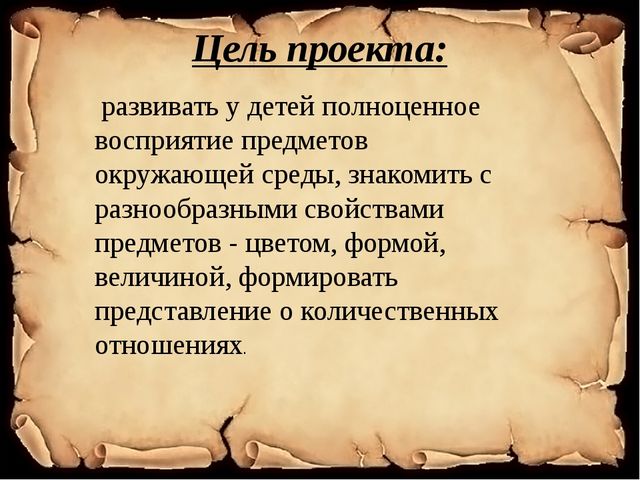 Цель проекта:

развивать у детей полноценное восприятие предметов окружающей среды, знакомить с разнообразными свойствами предметов - цветом, формой, величиной, формировать представление о количественных отношениях.